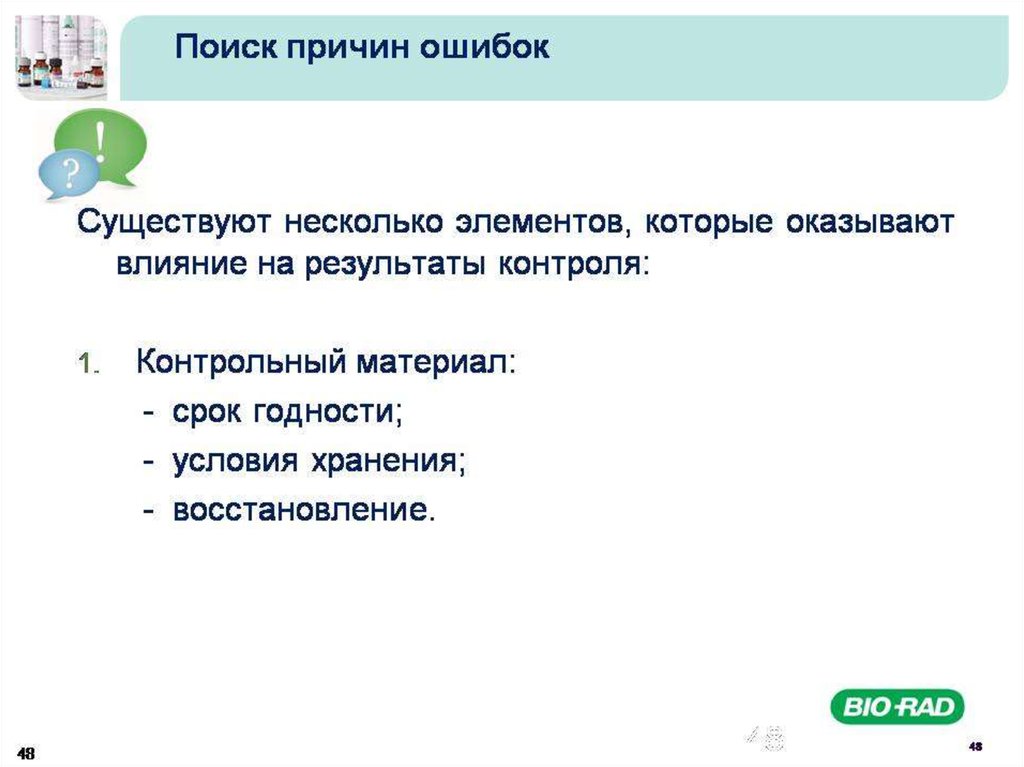 Поиск причин ошибок

!
?

Существуют несколько элементов, которые оказывают влияние на результаты контроля:

1. Контрольный материал:
- срок годности;
- условия хранения;
- восстановление.

BIO-RAD

48

48

48